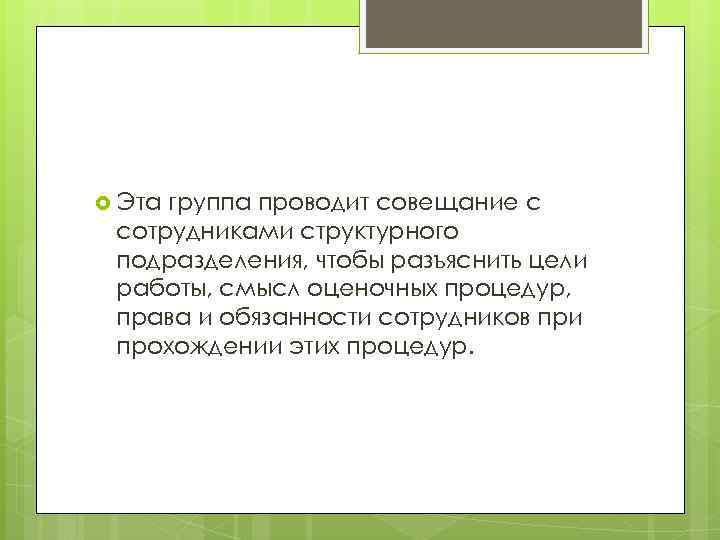 Эта группа проводит совещание с сотрудниками структурного подразделения, чтобы разъяснить цели работы, смысл оценочных процедур, права и обязанности сотрудников при прохождении этих процедур.